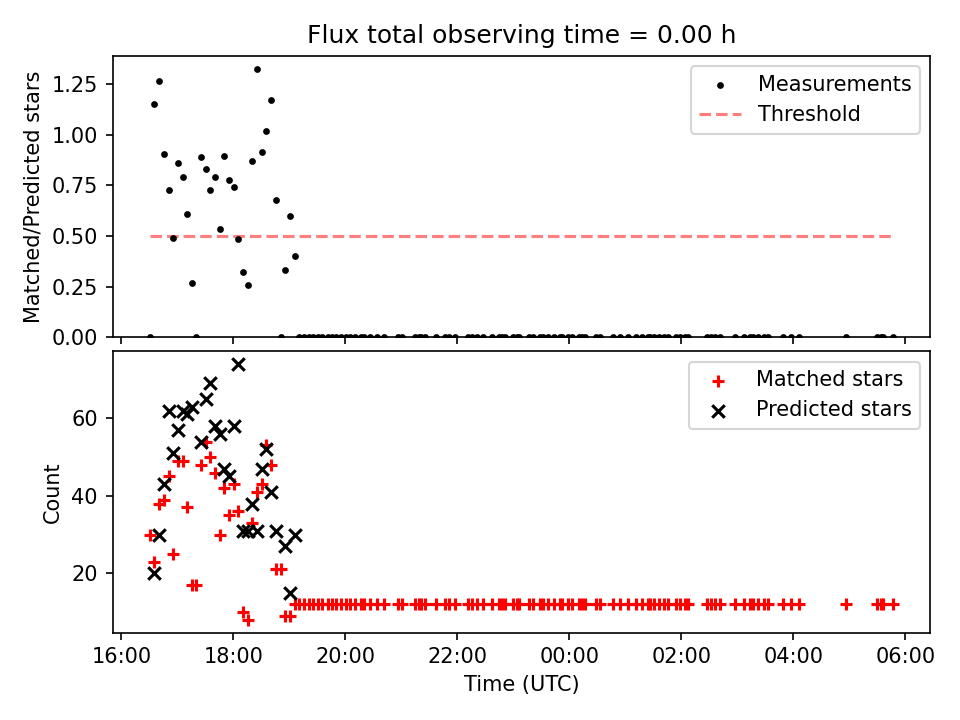 Flux total observing time = 0.00 h

Matched/Predicted stars

1.25
1.00
0.75
0.50
0.25
0.00

Measurements
Threshold

Count

60
40
20

Matched stars
Predicted stars

16:00
18:00
20:00
22:00
00:00
02:00
04:00
06:00

Time (UTC)